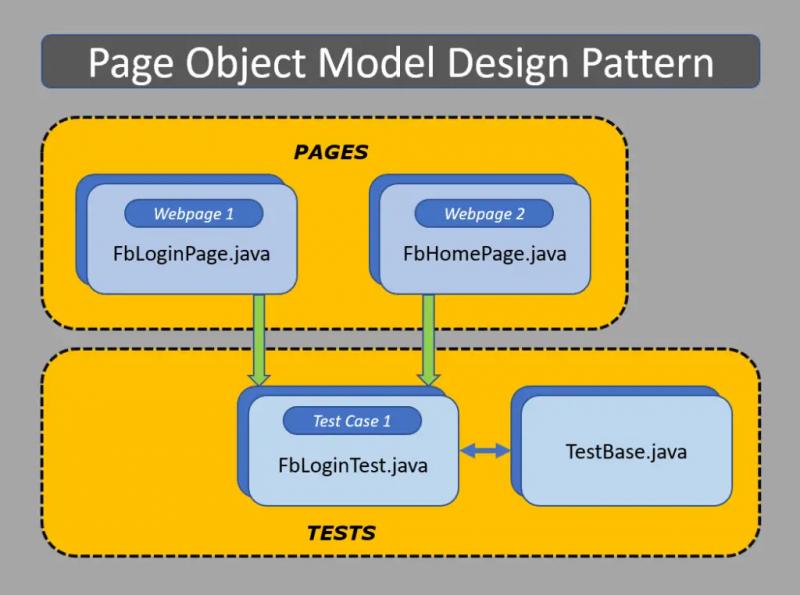 Page Object Model Design Pattern

PAGES

Webpage 1
FbLoginPage.java

Webpage 2
FbHomePage.java

Test Case 1
FbLoginTest.java

TestBase.java

TESTS